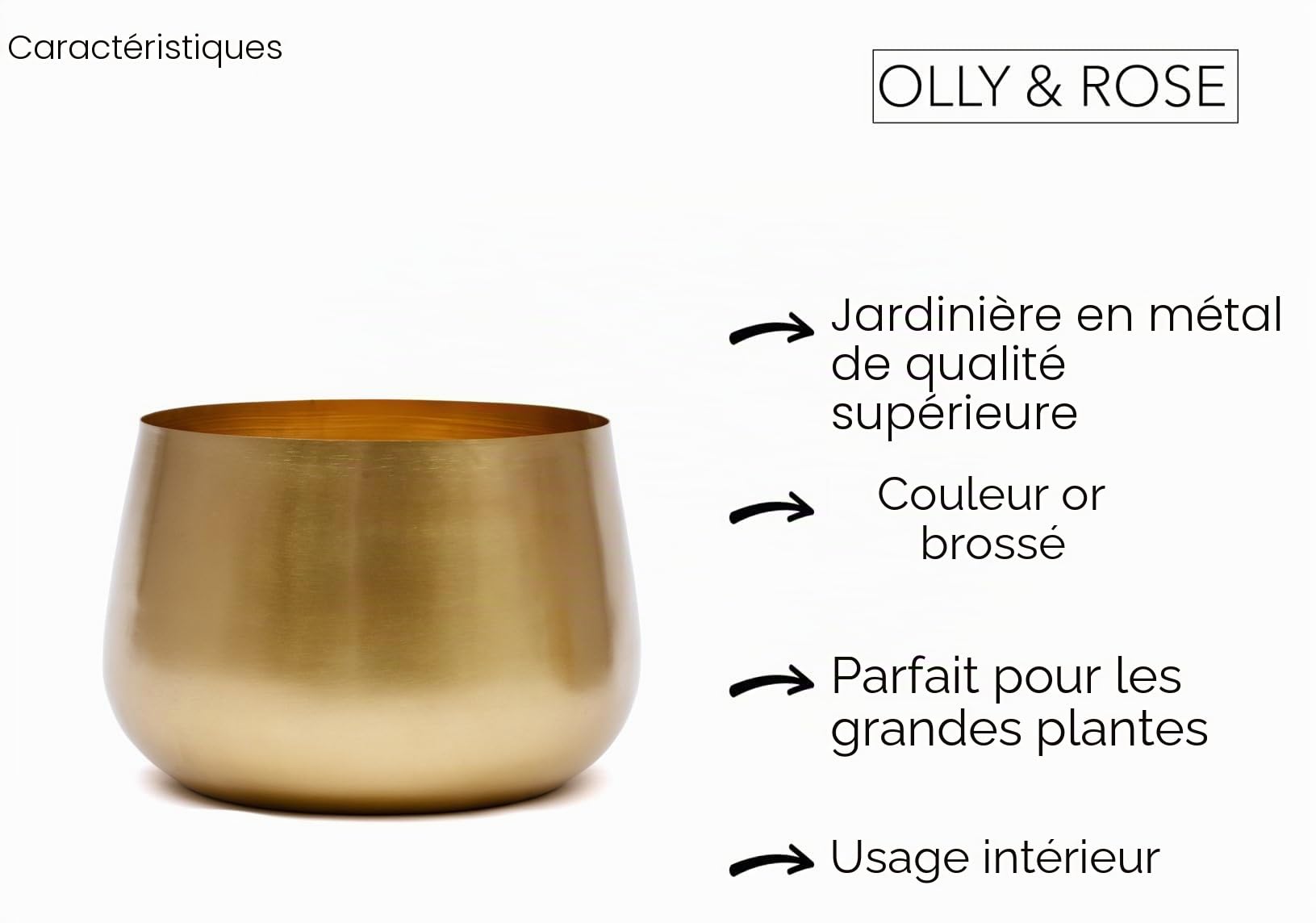 Caractéristiques

OLLY & ROSE

Jardinière en métal de qualité supérieure

Couleur or brossé

Parfait pour les grandes plantes

Usage intérieur